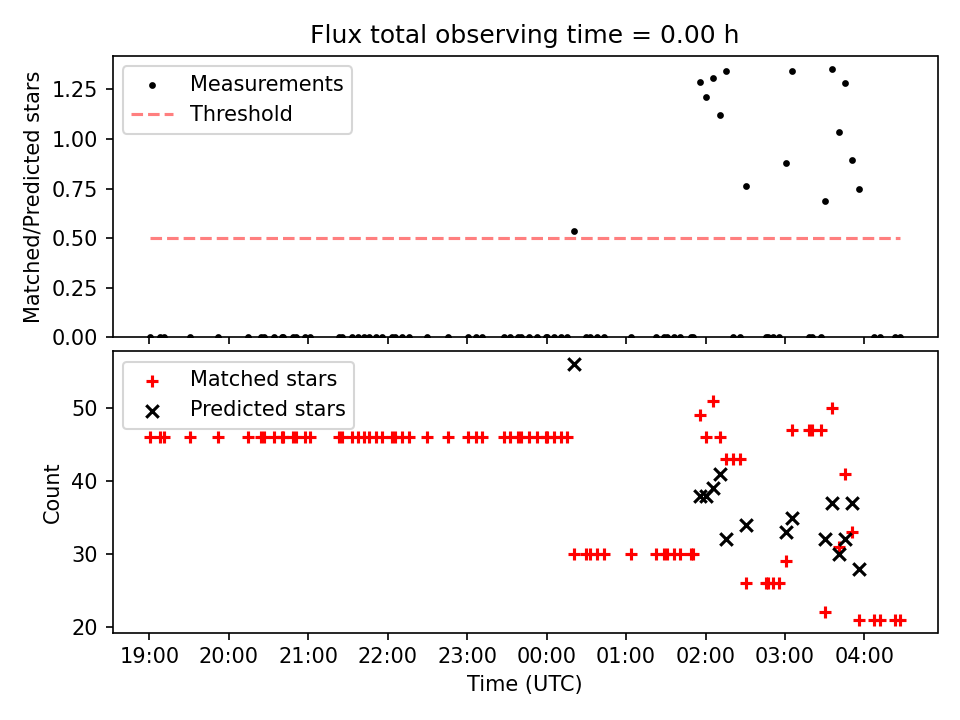 Flux total observing time = 0.00 h

Measurements
Threshold

Matched/Predicted stars

1.25
1.00
0.75
0.50
0.25
0.00

Matched stars
Predicted stars

Count

50
40
30
20

19:00
20:00
21:00
22:00
23:00
00:00
01:00
02:00
03:00
04:00

Time (UTC)